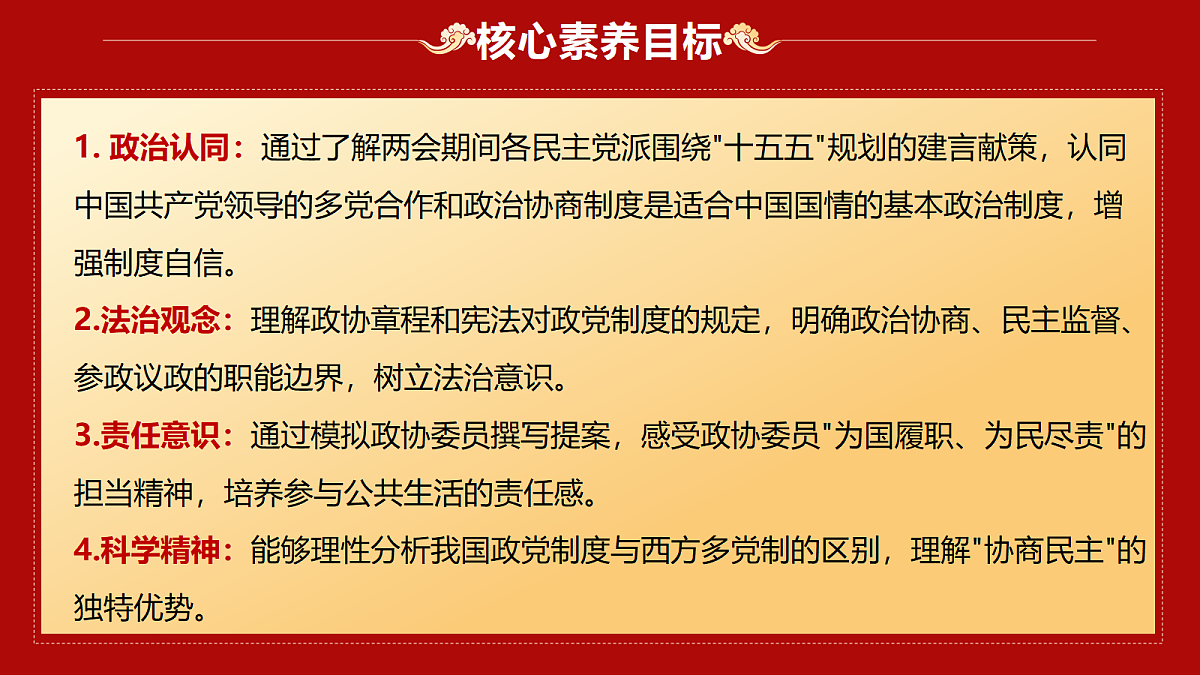 核心素养目标

1. 政治认同：通过了解两会期间各民主党派围绕"十五五"规划的建言献策，认同中国共产党领导的多党合作和政治协商制度是适合中国国情的基本政治制度，增强制度自信。

2.法治观念：理解政协章程和宪法对政党制度的规定，明确政治协商、民主监督、参政议政的职能边界，树立法治意识。

3.责任意识：通过模拟政协委员撰写提案，感受政协委员"为国履职、为民尽责"的担当精神，培养参与公共生活的责任感。

4.科学精神：能够理性分析我国政党制度与西方多党制的区别，理解"协商民主"的独特优势。